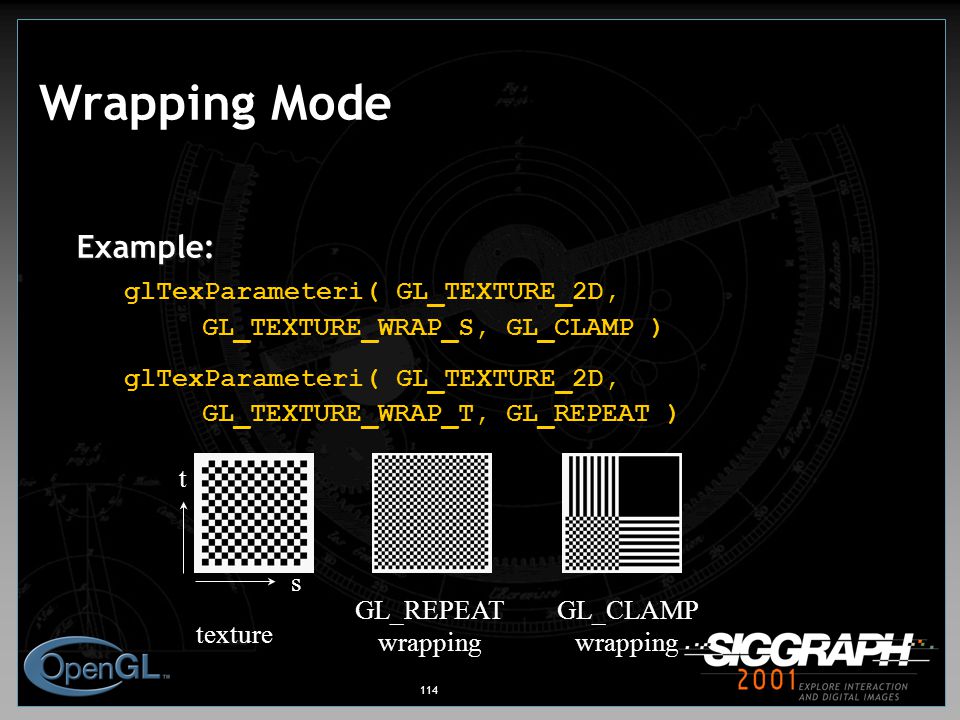 Wrapping Mode

Example:
glTexParameteri( GL_TEXTURE_2D,
GL_TEXTURE_WRAP_S, GL_CLAMP )
glTexParameteri( GL_TEXTURE_2D,
GL_TEXTURE_WRAP_T, GL_REPEAT )

t

s

texture

GL_REPEAT wrapping

GL_CLAMP wrapping

OpenGL

SIGGRAPH 2001 EXPLORE INTERACTION AND DIGITAL IMAGES

114